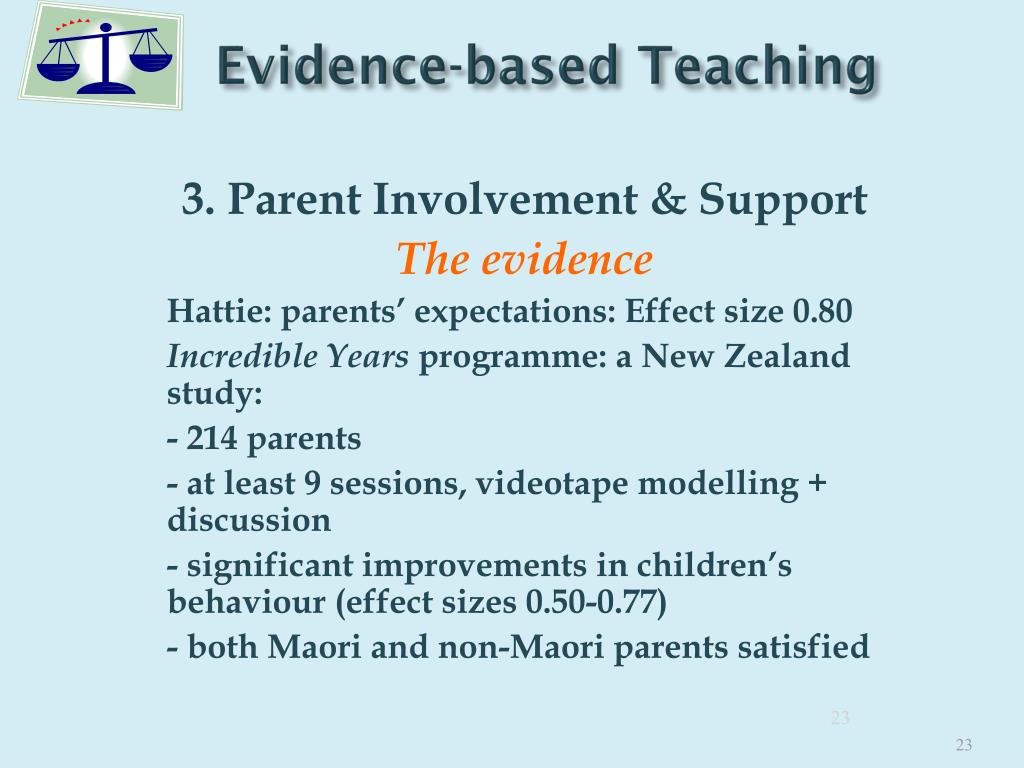 Evidence-based Teaching

3. Parent Involvement & Support
The evidence

Hattie: parents' expectations: Effect size 0.80

Incredible Years programme: a New Zealand study:

- 214 parents

- at least 9 sessions, videotape modelling + discussion

- significant improvements in children's behaviour (effect sizes 0.50-0.77)

- both Maori and non-Maori parents satisfied

23

23